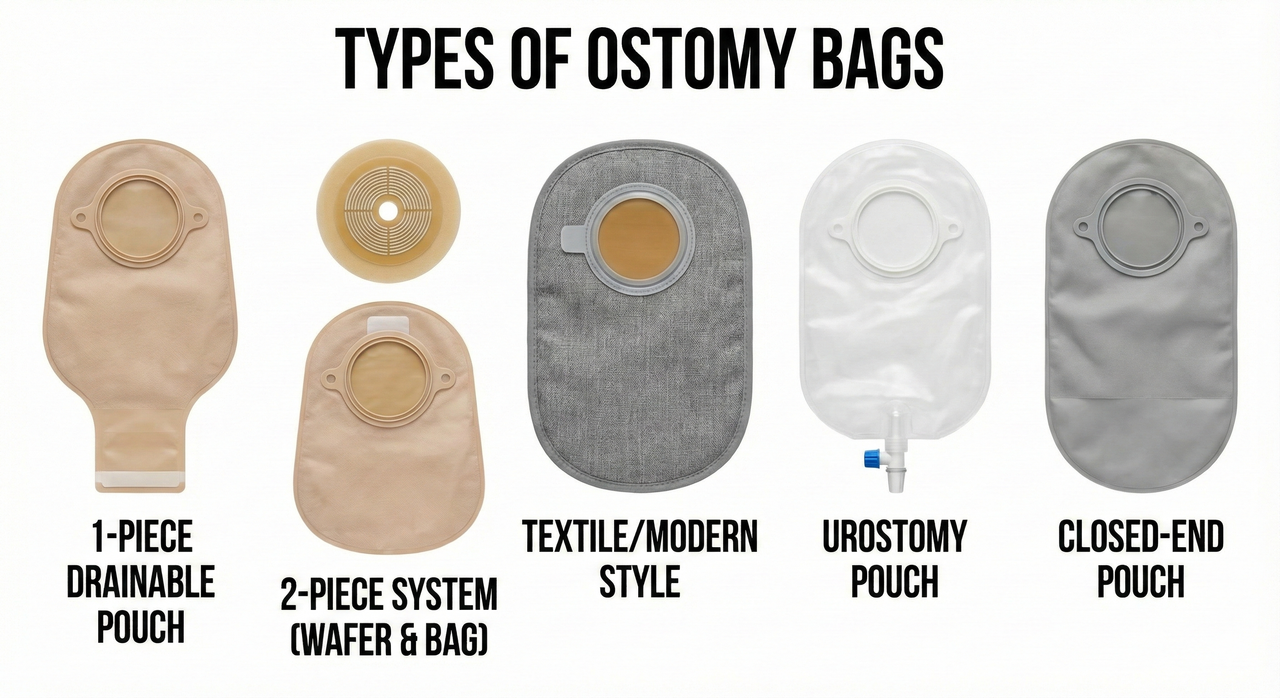 TYPES OF OSTOMY BAGS

1-PIECE DRAINABLE POUCH

2-PIECE SYSTEM (WAFER & BAG)

TEXTILE/MODERN STYLE

UROSTOMY POUCH

CLOSED-END POUCH